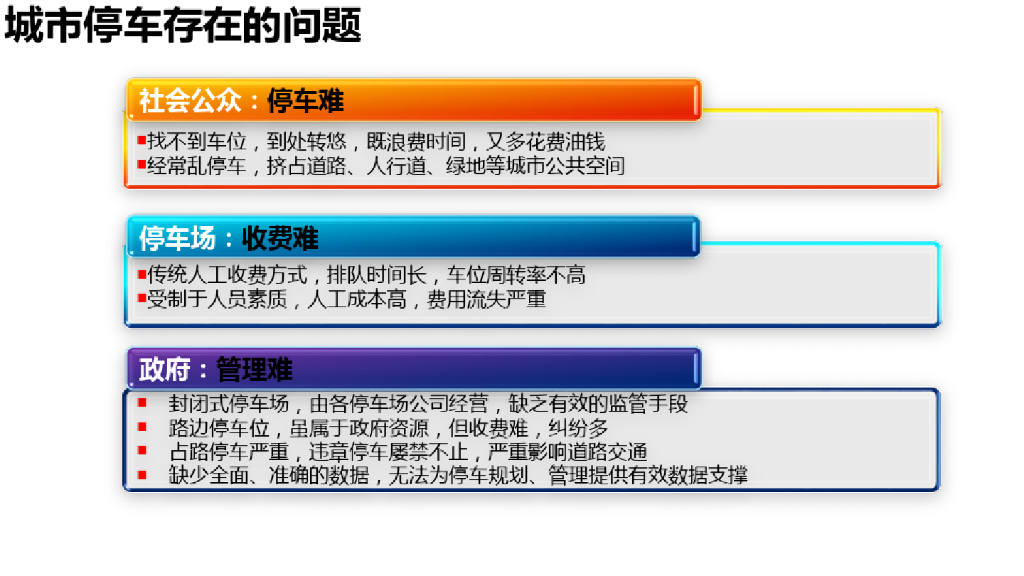 城市停车存在的问题

社会公众：停车难

▪找不到车位，到处转悠，既浪费时间，又多花费油钱
▪经常乱停车，挤占道路、人行道、绿地等城市公共空间

停车场：收费难

▪传统人工收费方式，排队时间长，车位周转率不高
▪受制于人员素质，人工成本高，费用流失严重

政府：管理难

▪ 封闭式停车场，由各停车场公司经营，缺乏有效的监管手段
▪ 路边停车位，虽属于政府资源，但收费难，纠纷多
▪ 占路停车严重，违章停车屡禁不止，严重影响道路交通
▪ 缺少全面、准确的数据，无法为停车规划、管理提供有效数据支撑